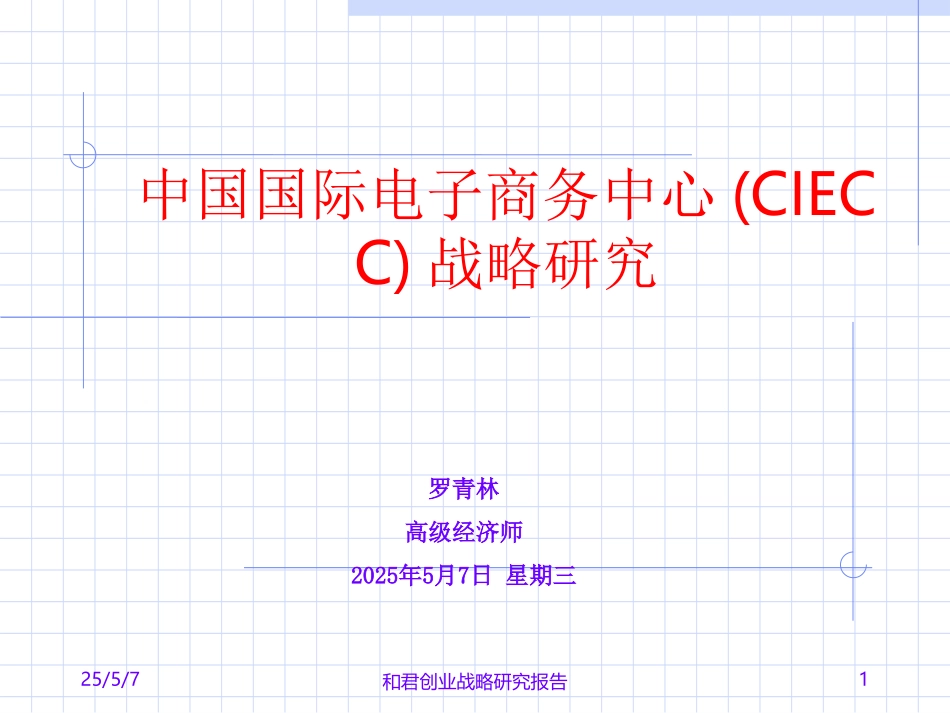 中国国际电子商务中心 (CIECC) 战略研究

罗青林

高级经济师

2025年5月7日 星期三

25/5/7

和君创业战略研究报告

1